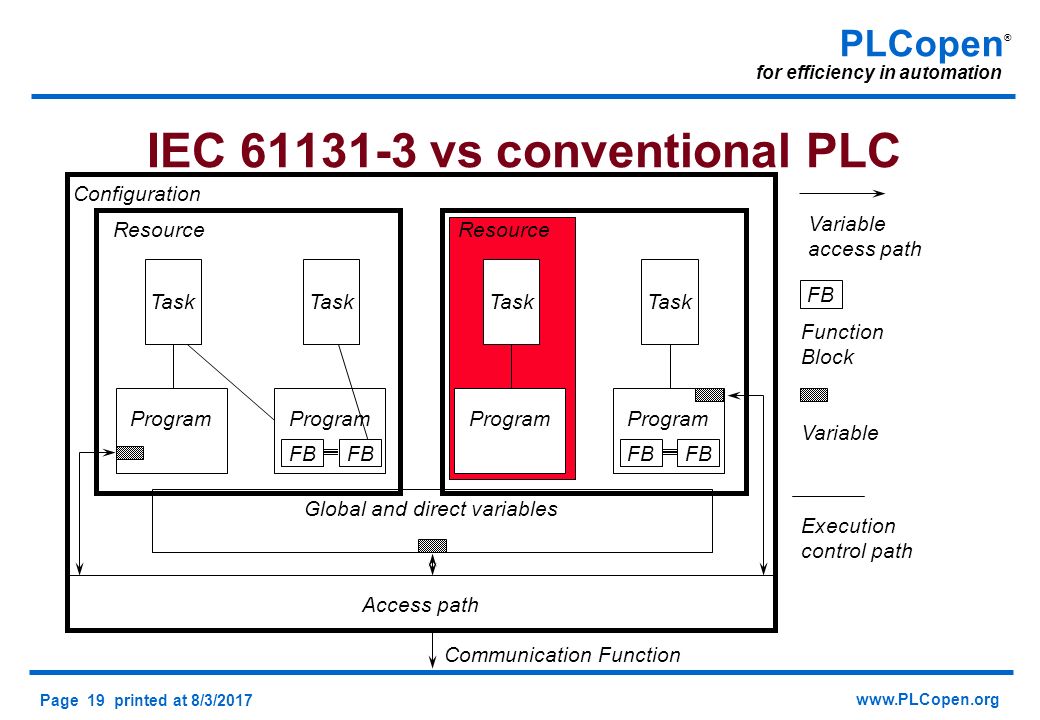 PLCopen®
for efficiency in automation

IEC 61131-3 vs conventional PLC

Configuration

Resource

Task

Task

Program

Program

FB

FB

Resource

Task

Task

Program

Program

FB

FB

Global and direct variables

Access path

Communication Function

Variable access path

FB

Function Block

Variable

Execution control path

Page 19 printed at 8/3/2017

www.PLCopen.org